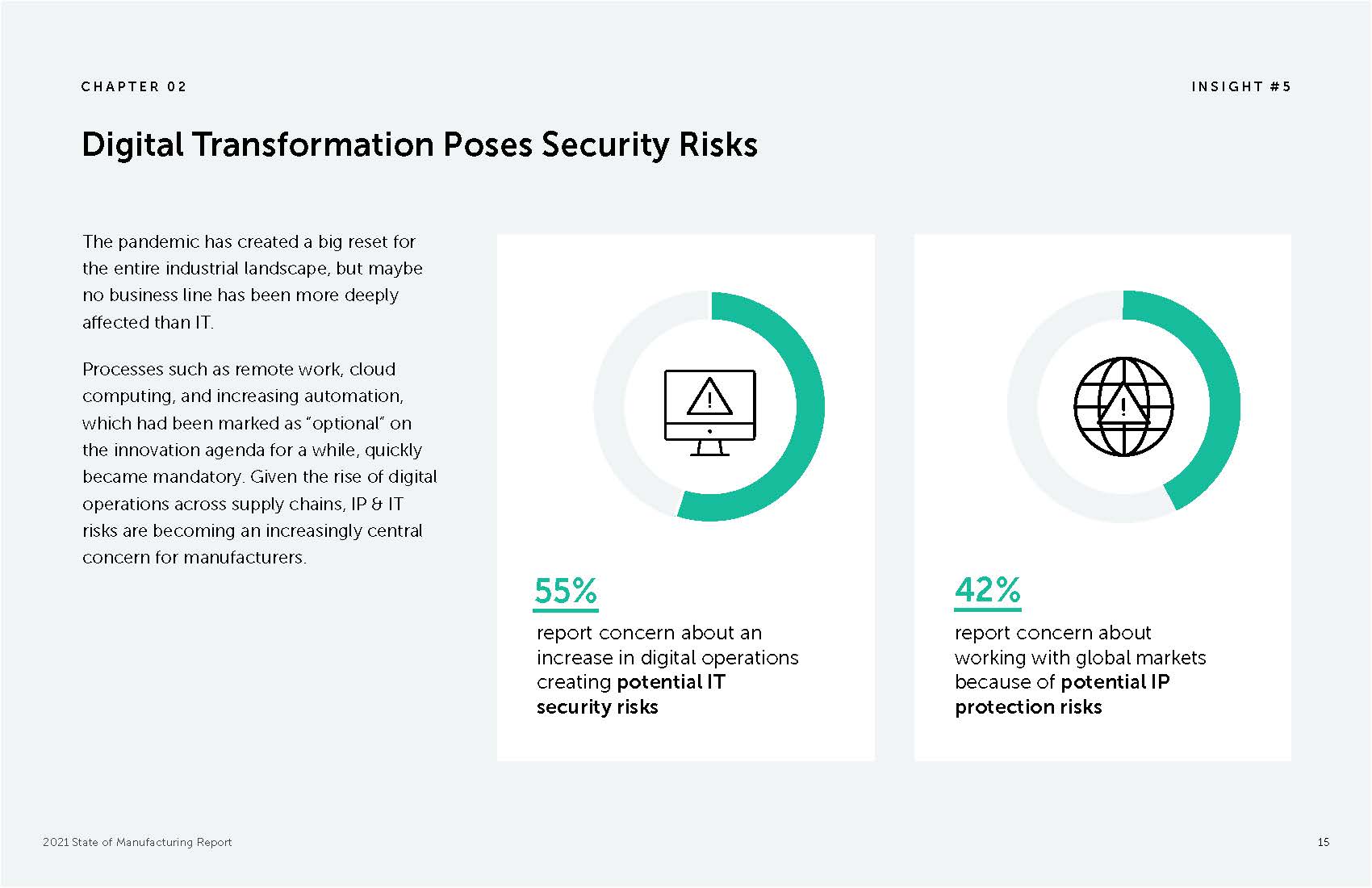 CHAPTER 02

INSIGHT #5

Digital Transformation Poses Security Risks

The pandemic has created a big reset for the entire industrial landscape, but maybe no business line has been more deeply affected than IT.

Processes such as remote work, cloud computing, and increasing automation, which had been marked as "optional" on the innovation agenda for a while, quickly became mandatory. Given the rise of digital operations across supply chains, IP & IT risks are becoming an increasingly central concern for manufacturers.

55%

report concern about an increase in digital operations creating potential IT security risks

42%

report concern about working with global markets because of potential IP protection risks

2021 State of Manufacturing Report

15